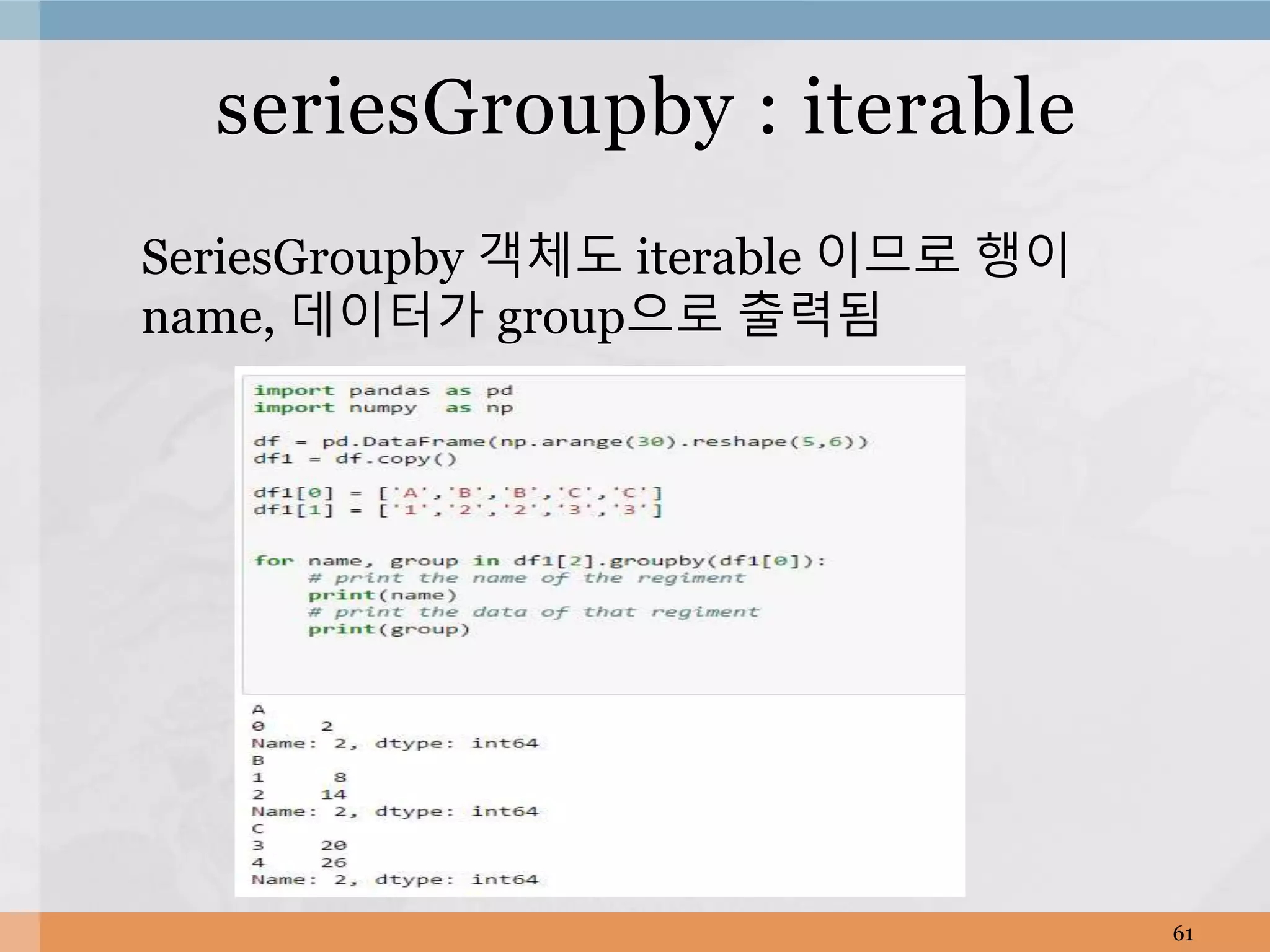 seriesGroupby : iterable

SeriesGroupby 객체도 iterable 이므로 행이 name, 데이터가 group으로 출력됨

import pandas as pd
import numpy  as np

df = pd.DataFrame(np.arange(30).reshape(5,6))
df1 = df.copy()

df1[0] = ['A','B','B','C','C']
df1[1] = ['1','2','2','3','3']

for name, group in df1[2].groupby(df1[0]):
    # print the name of the regiment
    print(name)
    # print the data of that regiment
    print(group)

A
0     2
Name: 2, dtype: int64
B
1      8
2     14
Name: 2, dtype: int64
C
3     20
4     26
Name: 2, dtype: int64

61